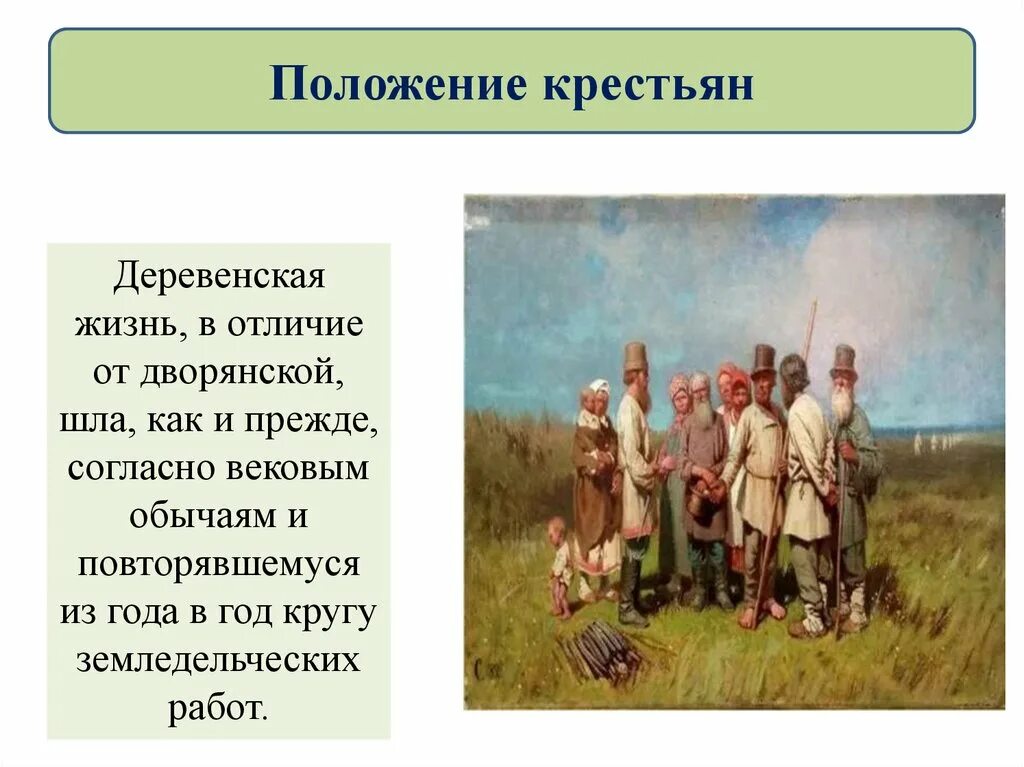 Положение крестьян

Деревенская жизнь, в отличие от дворянской, шла, как и прежде, согласно вековым обычаям и повторявшемуся из года в год кругу земледельческих работ.